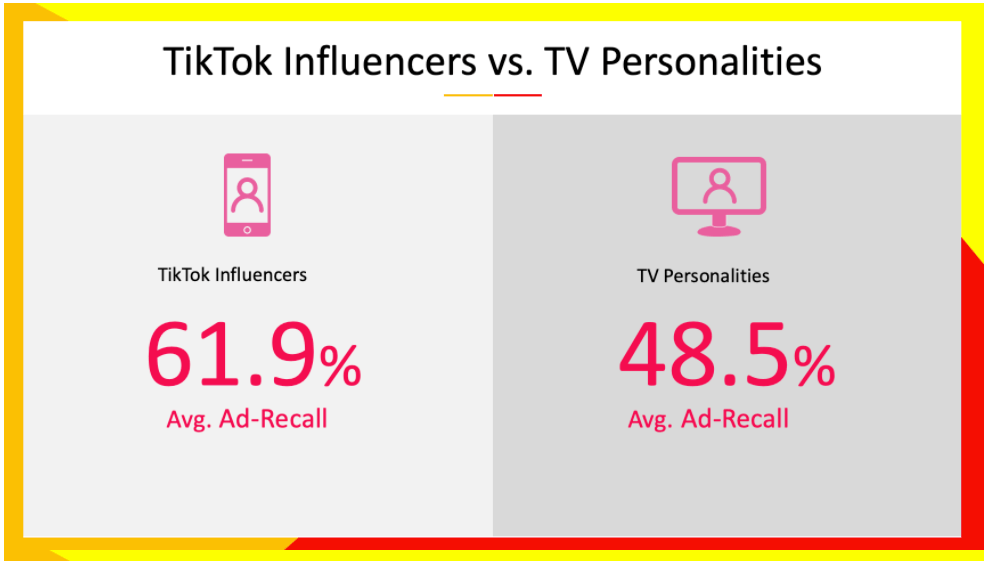 TikTok Influencers vs. TV Personalities

TikTok Influencers

61.9%

Avg. Ad-Recall

TV Personalities

48.5%

Avg. Ad-Recall